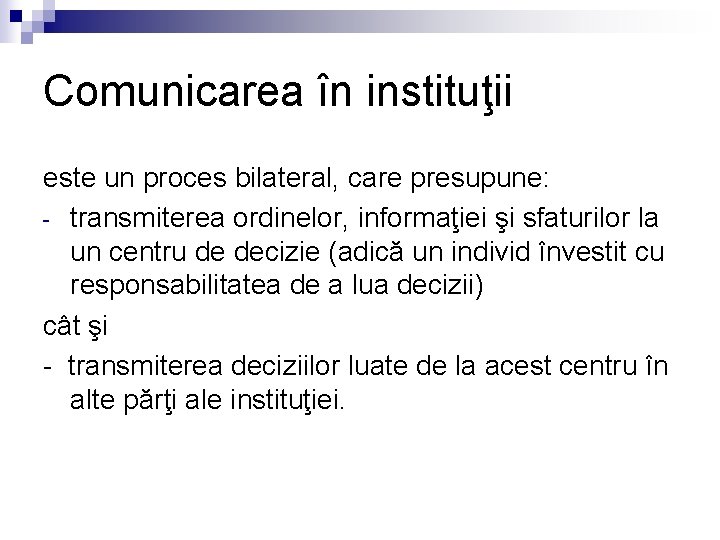 Comunicarea în instituţii

este un proces bilateral, care presupune:

- transmiterea ordinelor, informaţiei şi sfaturilor la un centru de decizie (adică un individ învestit cu responsabilitatea de a lua decizii)

cât şi

- transmiterea deciziilor luate de la acest centru în alte părţi ale instituţiei.